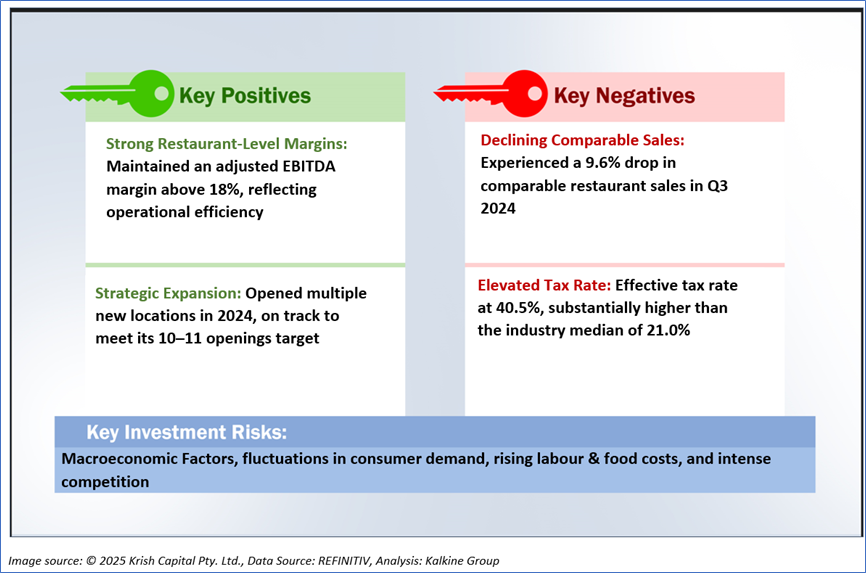 Key Positives

Strong Restaurant-Level Margins: Maintained an adjusted EBITDA margin above 18%, reflecting operational efficiency

Strategic Expansion: Opened multiple new locations in 2024, on track to meet its 10–11 openings target

Key Negatives

Declining Comparable Sales: Experienced a 9.6% drop in comparable restaurant sales in Q3 2024

Elevated Tax Rate: Effective tax rate at 40.5%, substantially higher than the industry median of 21.0%

Key Investment Risks:

Macroeconomic Factors, fluctuations in consumer demand, rising labour & food costs, and intense competition

Image source: © 2025 Krish Capital Pty. Ltd., Data Source: REFINITIV, Analysis: Kalkine Group